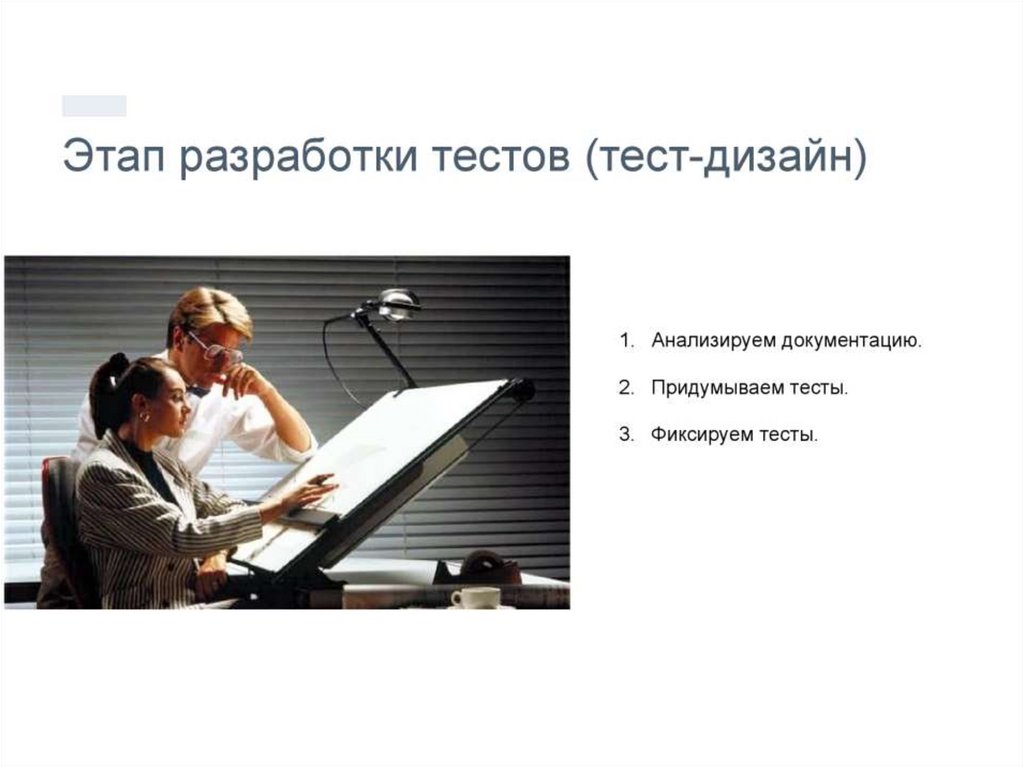 Этап разработки тестов (тест-дизайн)

1. Анализируем документацию.

2. Придумываем тесты.

3. Фиксируем тесты.